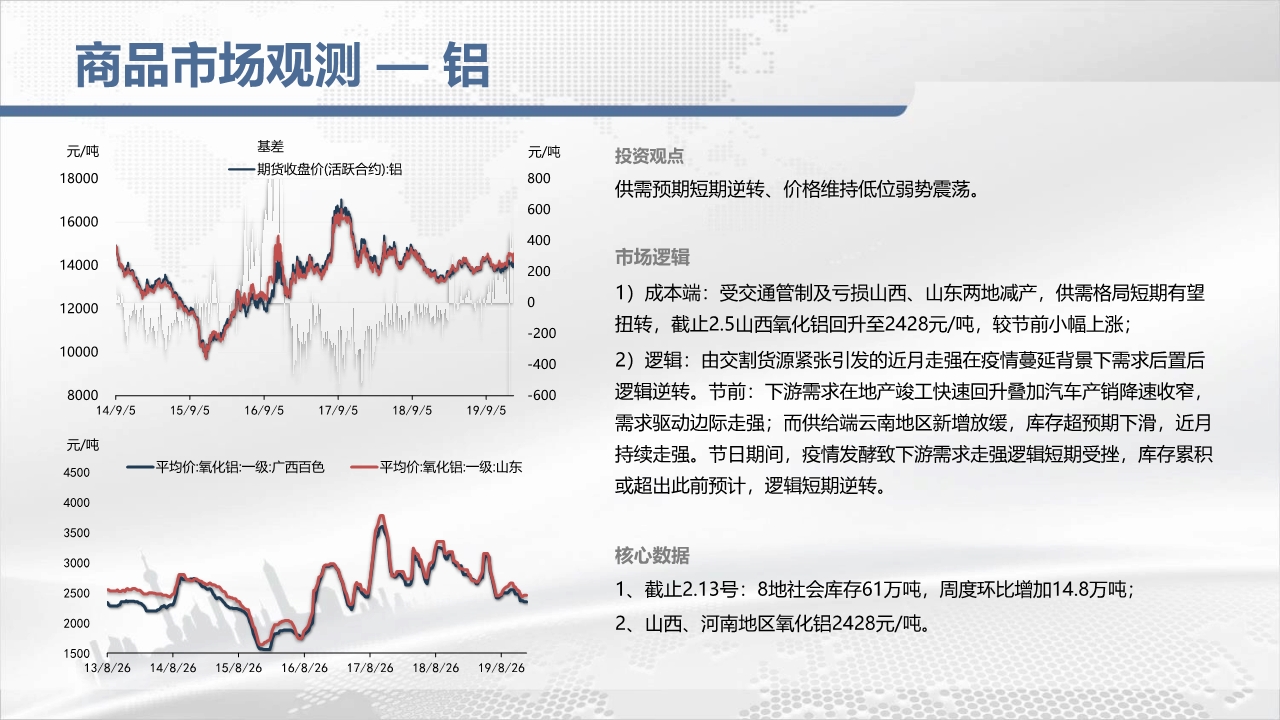 商品市场观测 — 铝

元/吨
基差
期货收盘价(活跃合约):铝
元/吨
18000
16000
14000
12000
10000
8000
800
600
400
200
0
-200
-400
-600
14/9/5
15/9/5
16/9/5
17/9/5
18/9/5
19/9/5

元/吨
平均价:氧化铝:一级:广西百色
平均价:氧化铝:一级:山东
4500
4000
3500
3000
2500
2000
1500
13/8/26
14/8/26
15/8/26
16/8/26
17/8/26
18/8/26
19/8/26

投资观点

供需预期短期逆转、价格维持低位弱势震荡。

市场逻辑

1）成本端：受交通管制及亏损山西、山东两地减产，供需格局短期有望扭转，截止2.5山西氧化铝回升至2428元/吨，较节前小幅上涨；

2）逻辑：由交割货源紧张引发的近月走强在疫情蔓延背景下需求后置后逻辑逆转。节前：下游需求在地产竣工快速回升叠加汽车产销降速收窄，需求驱动边际走强；而供给端云南地区新增放缓，库存超预期下滑，近月持续走强。节日期间，疫情发酵致下游需求走强逻辑短期受挫，库存累积或超出此前预计，逻辑短期逆转。

核心数据

1、截止2.13号：8地社会库存61万吨，周度环比增加14.8万吨；

2、山西、河南地区氧化铝2428元/吨。